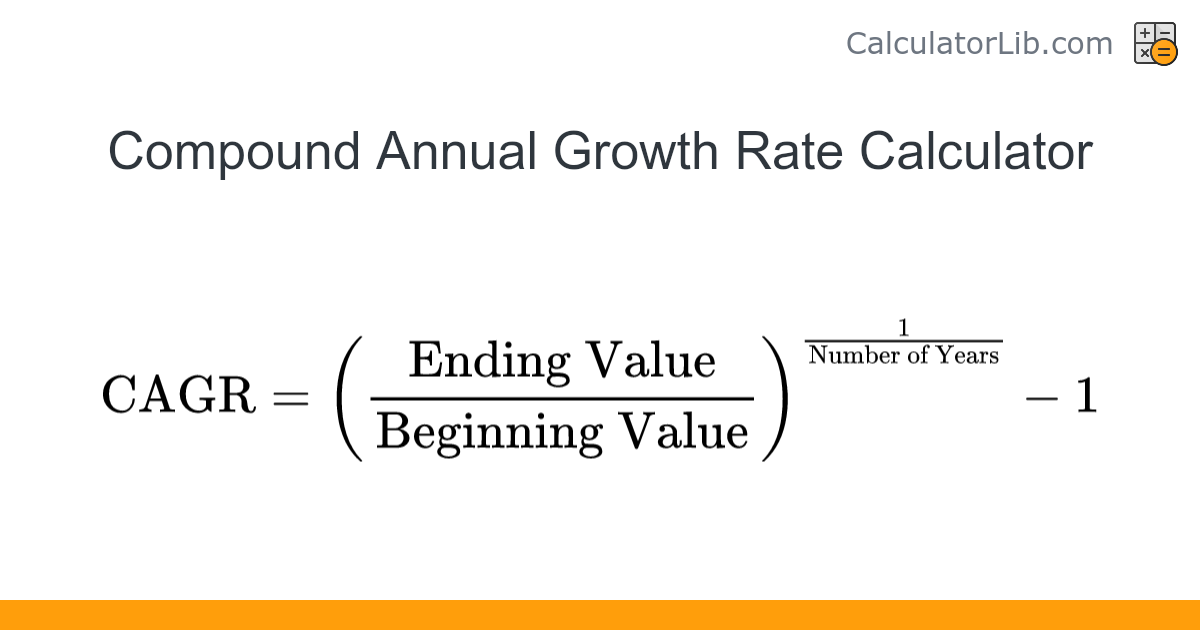 CalculatorLib.com

Compound Annual Growth Rate Calculator

$\text{CAGR} = \left(\frac{\text{Ending Value}}{\text{Beginning Value}}\right)^{\frac{1}{\text{Number of Years}}} - 1$